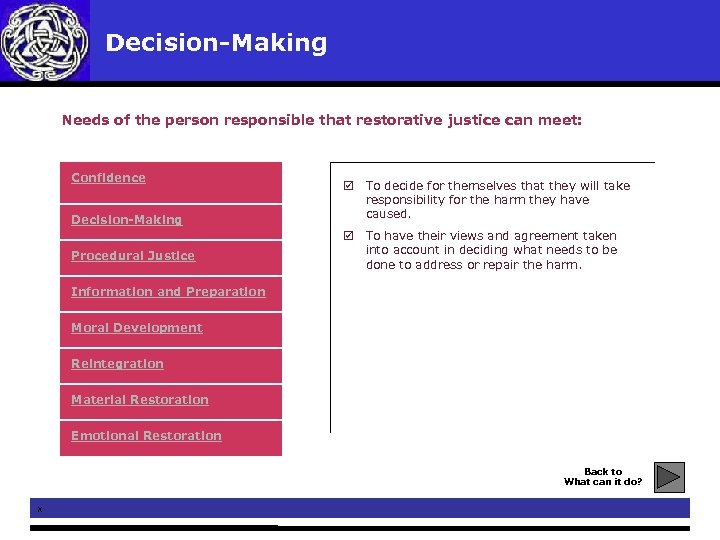 Decision-Making

Needs of the person responsible that restorative justice can meet:

Confidence

Decision-Making

Procedural Justice

Information and Preparation

Moral Development

Reintegration

Material Restoration

Emotional Restoration

☑ To decide for themselves that they will take responsibility for the harm they have caused.

☑ To have their views and agreement taken into account in deciding what needs to be done to address or repair the harm.

Back to
What can it do?

x